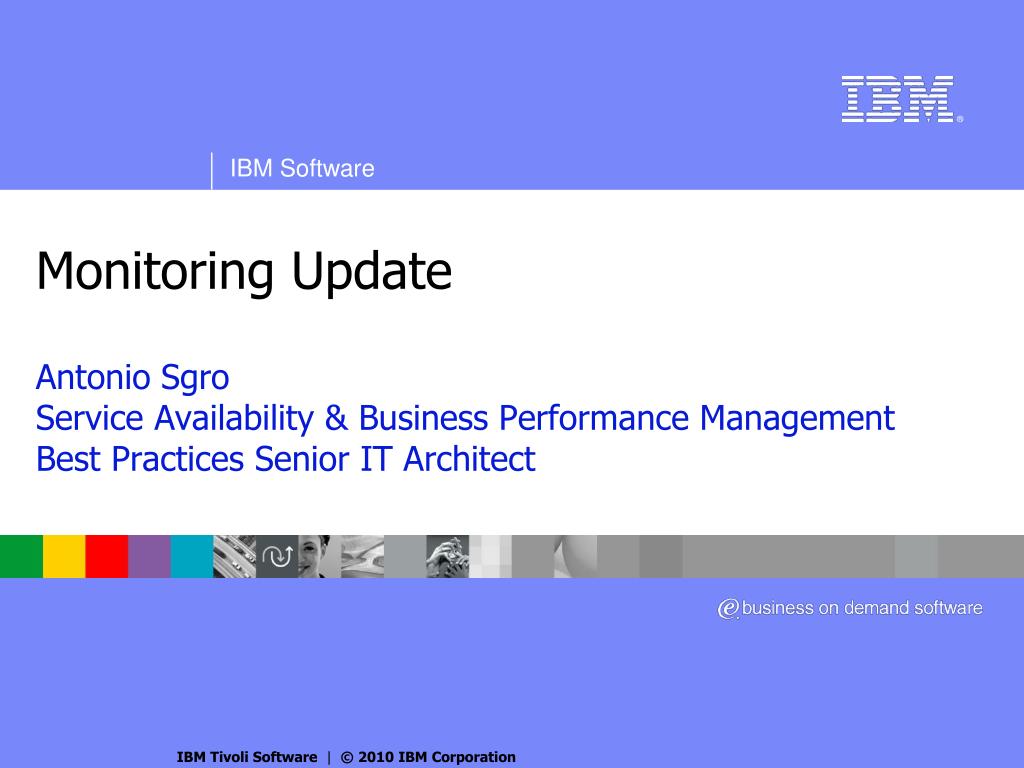 IBM®

IBM Software

Monitoring Update

Antonio Sgro
Service Availability & Business Performance Management
Best Practices Senior IT Architect

e business on demand software

IBM Tivoli Software | © 2010 IBM Corporation